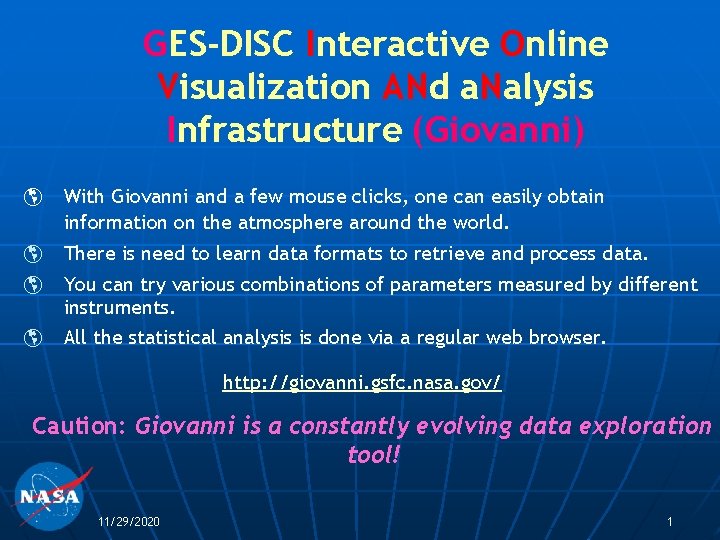 GES-DISC Interactive Online Visualization ANd aNalysis Infrastructure (Giovanni)

With Giovanni and a few mouse clicks, one can easily obtain information on the atmosphere around the world.

There is need to learn data formats to retrieve and process data.

You can try various combinations of parameters measured by different instruments.

All the statistical analysis is done via a regular web browser.

http://giovanni.gsfc.nasa.gov/

Caution: Giovanni is a constantly evolving data exploration tool!

NASA

11/29/2020

1